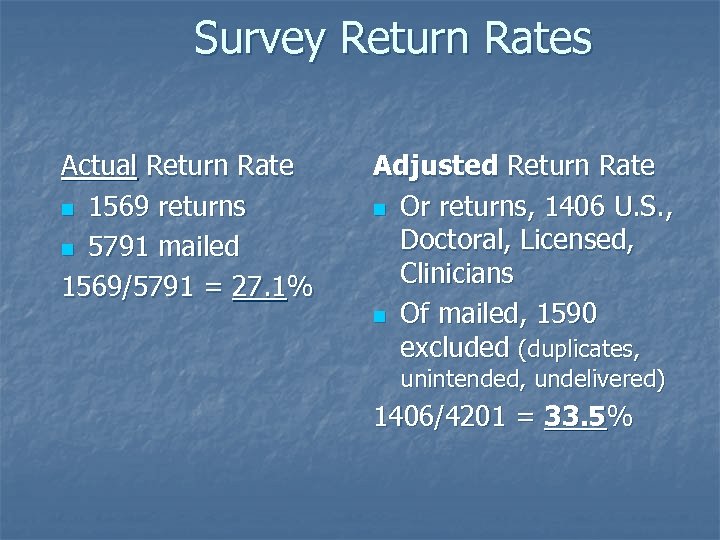 Survey Return Rates

Actual Return Rate
- 1569 returns
- 5791 mailed

1569/5791 = 27.1%

Adjusted Return Rate
- Or returns, 1406 U.S., Doctoral, Licensed, Clinicians
- Of mailed, 1590 excluded (duplicates, unintended, undelivered)

1406/4201 = 33.5%